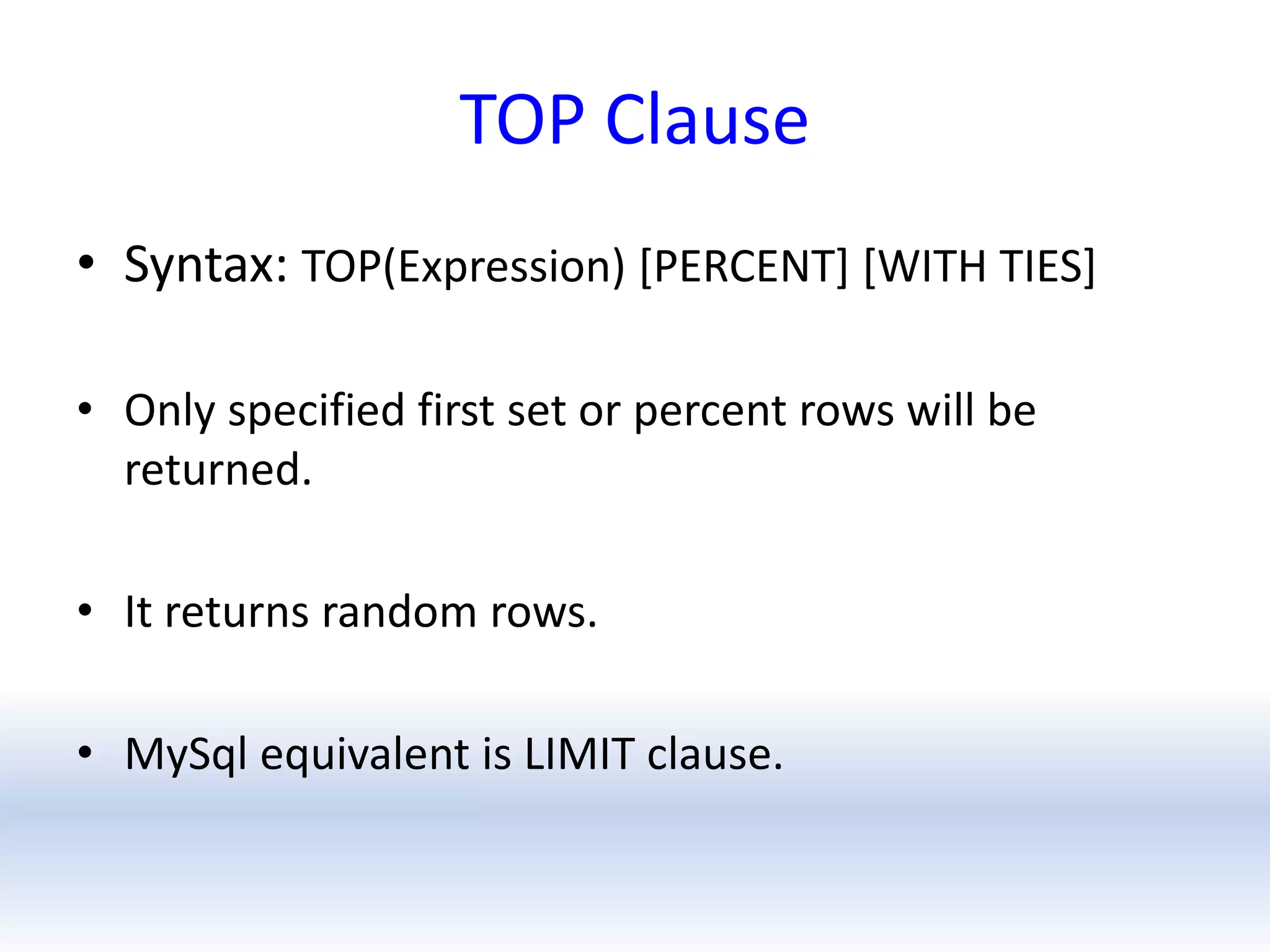 TOP Clause

• Syntax: TOP(Expression) [PERCENT] [WITH TIES]

• Only specified first set or percent rows will be returned.

• It returns random rows.

• MySql equivalent is LIMIT clause.